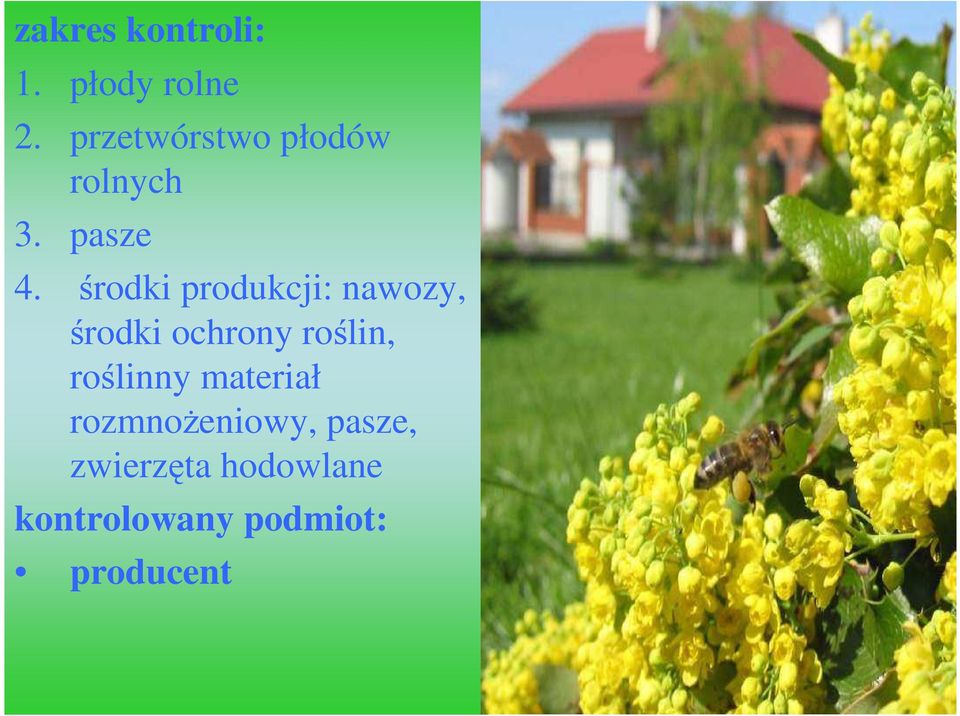 zakres kontroli:

1. płody rolne
2. przetwórstwo płodów rolnych
3. pasze
4. środki produkcji: nawozy, środki ochrony roślin, roślinny materiał rozmnożeniowy, pasze, zwierzęta hodowlane

kontrolowany podmiot:

• producent